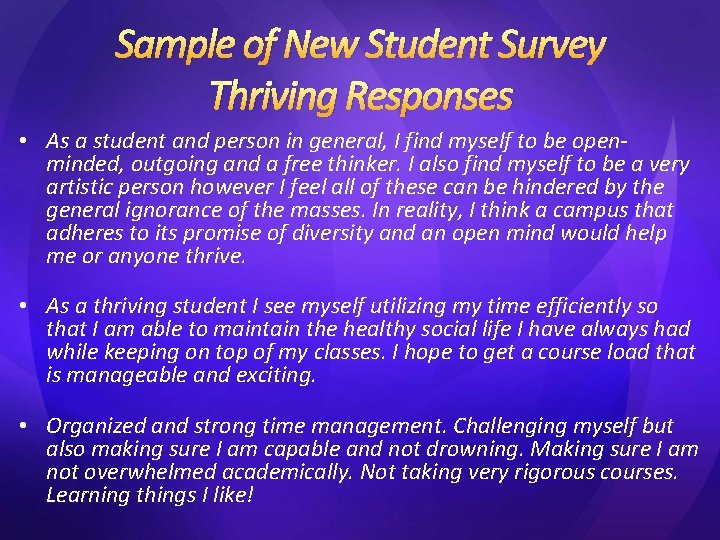 Sample of New Student Survey Thriving Responses

• As a student and person in general, I find myself to be open-minded, outgoing and a free thinker. I also find myself to be a very artistic person however I feel all of these can be hindered by the general ignorance of the masses. In reality, I think a campus that adheres to its promise of diversity and an open mind would help me or anyone thrive.

• As a thriving student I see myself utilizing my time efficiently so that I am able to maintain the healthy social life I have always had while keeping on top of my classes. I hope to get a course load that is manageable and exciting.

• Organized and strong time management. Challenging myself but also making sure I am capable and not drowning. Making sure I am not overwhelmed academically. Not taking very rigorous courses. Learning things I like!